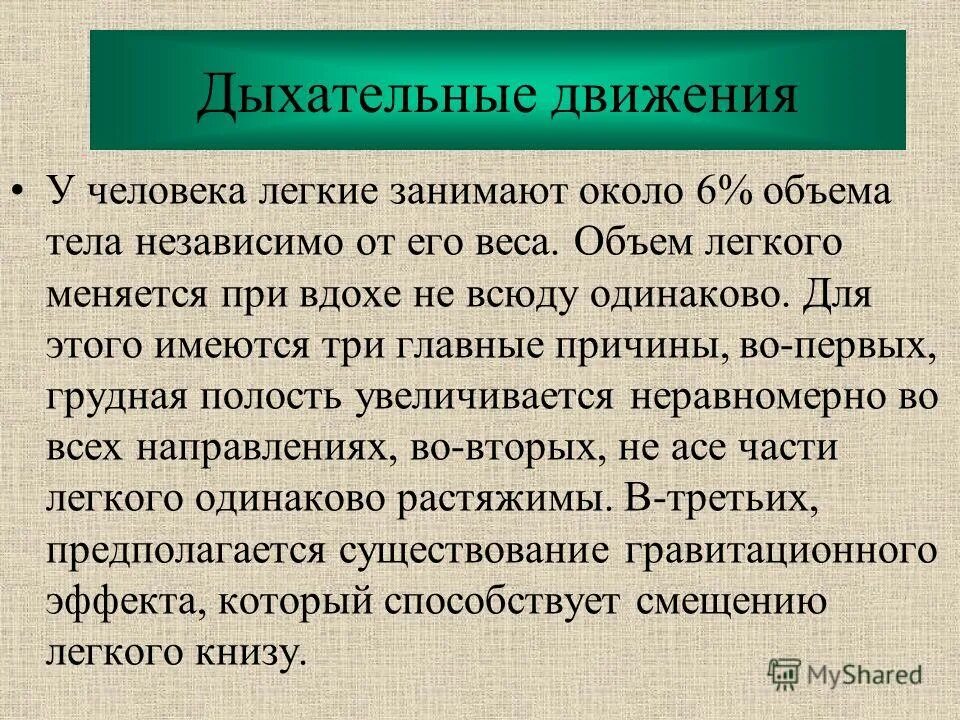 Дыхательные движения

• У человека легкие занимают около 6% объема тела независимо от его веса. Объем легкого меняется при вдохе не всюду одинаково. Для этого имеются три главные причины, во-первых, грудная полость увеличивается неравномерно во всех направлениях, во-вторых, не асе части легкого одинаково растяжимы. В-третьих, предполагается существование гравитационного эффекта, который способствует смещению легкого книзу.

MyShared